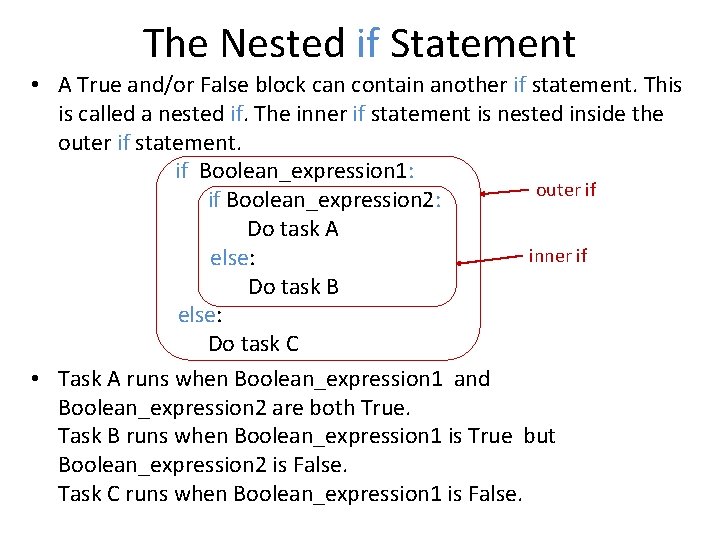 The Nested if Statement

• A True and/or False block can contain another if statement. This is called a nested if. The inner if statement is nested inside the outer if statement.

if Boolean_expression1:
    if Boolean_expression2:
        Do task A
    else:
        Do task B
else:
    Do task C

outer if

inner if

• Task A runs when Boolean_expression1 and Boolean_expression2 are both True.
Task B runs when Boolean_expression1 is True but Boolean_expression2 is False.
Task C runs when Boolean_expression1 is False.